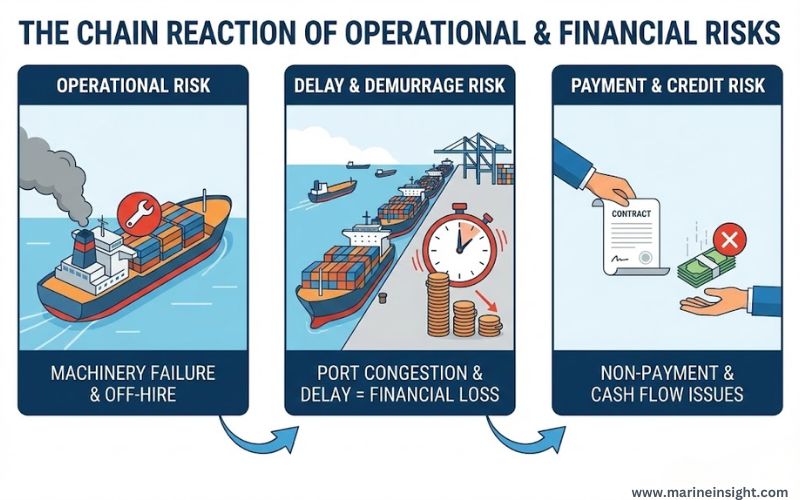 THE CHAIN REACTION OF OPERATIONAL & FINANCIAL RISKS

OPERATIONAL RISK

MACHINERY FAILURE & OFF-HIRE

DELAY & DEMURRAGE RISK

PORT CONGESTION & DELAY = FINANCIAL LOSS

PAYMENT & CREDIT RISK

CONTRACT

NON-PAYMENT & CASH FLOW ISSUES

www.marineinsight.com